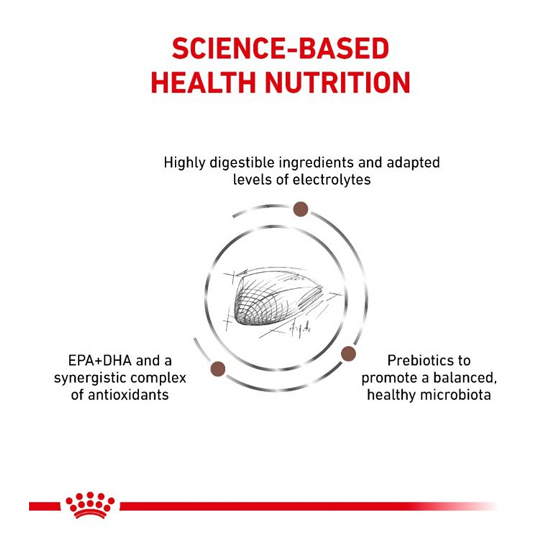 SCIENCE-BASED
HEALTH NUTRITION

Highly digestible ingredients and adapted levels of electrolytes

EPA+DHA and a synergistic complex of antioxidants

Prebiotics to promote a balanced, healthy microbiota